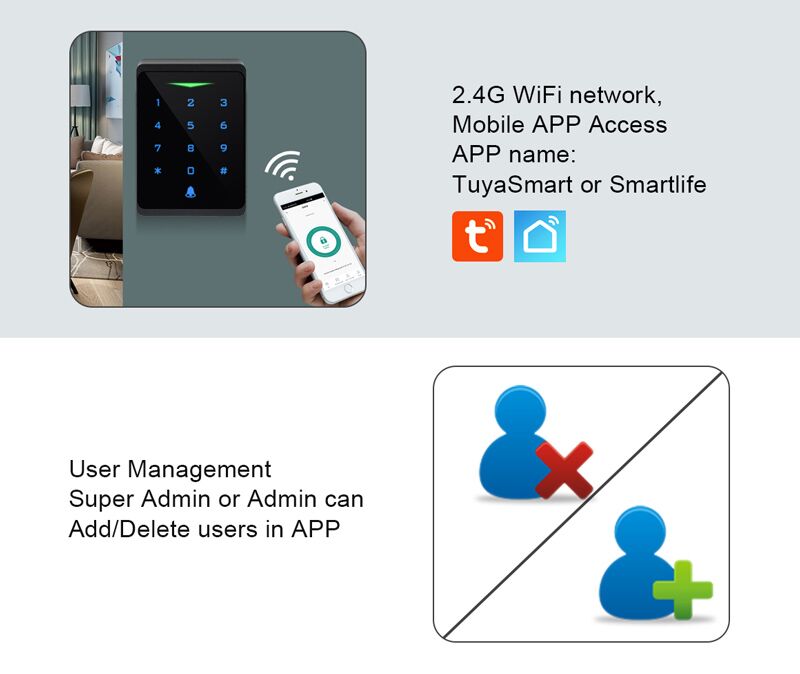 1 2 3
4 5 6
7 8 9
* 0 #

2.4G WiFi network,
Mobile APP Access
APP name:
TuyaSmart or Smartlife

User Management
Super Admin or Admin can
Add/Delete users in APP